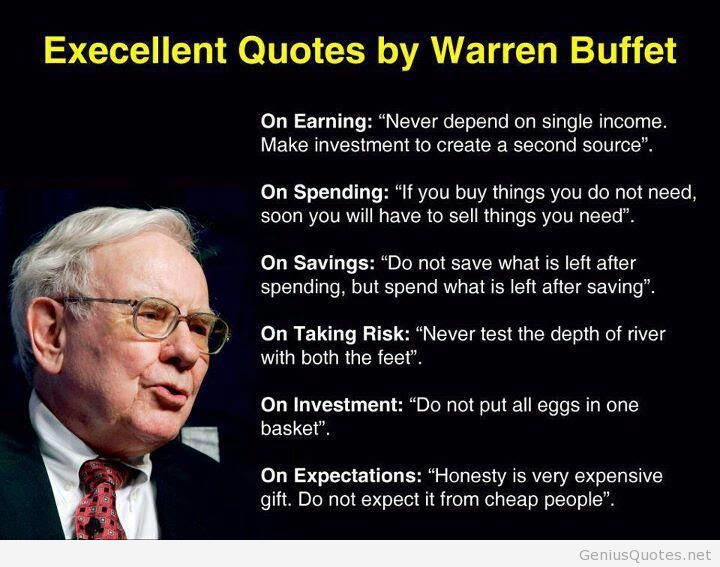 Execellent Quotes by Warren Buffet

On Earning: “Never depend on single income. Make investment to create a second source”.

On Spending: “If you buy things you do not need, soon you will have to sell things you need”.

On Savings: “Do not save what is left after spending, but spend what is left after saving”.

On Taking Risk: “Never test the depth of river with both the feet”.

On Investment: “Do not put all eggs in one basket”.

On Expectations: “Honesty is very expensive gift. Do not expect it from cheap people”.

GeniusQuotes.net